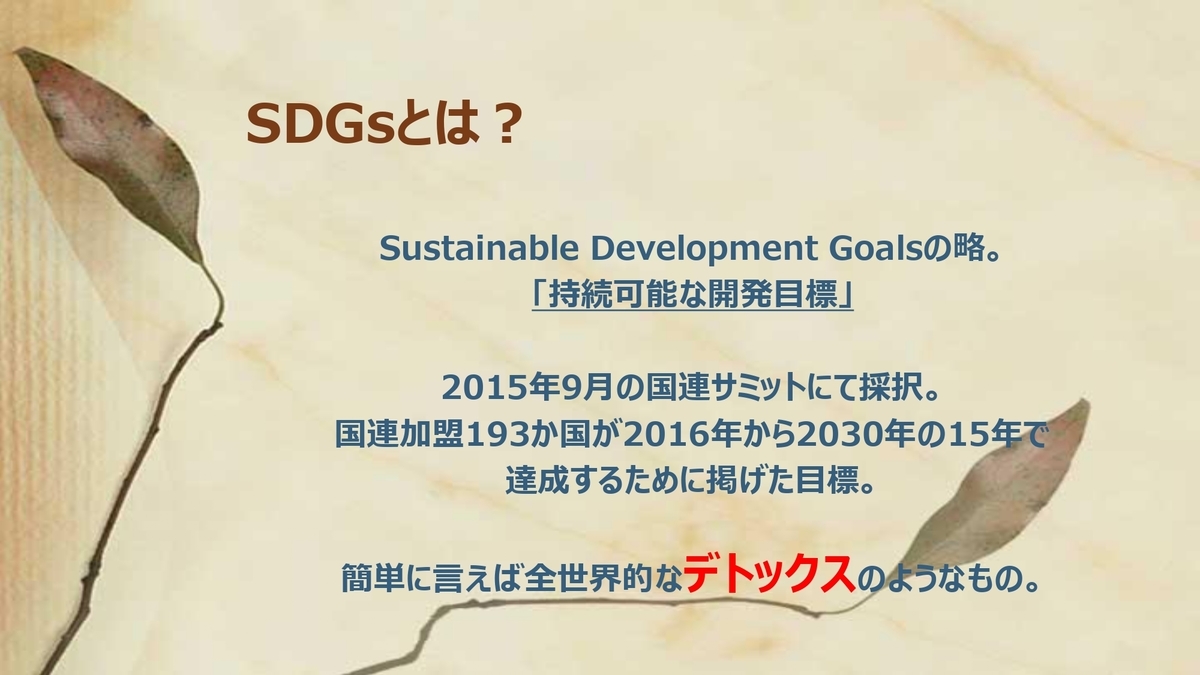 SDGsとは？

Sustainable Development Goalsの略。
「持続可能な開発目標」

2015年9月の国連サミットにて採択。
国連加盟193か国が2016年から2030年の15年で達成するために掲げた目標。

簡単に言えば全世界的なデトックスのようなもの。